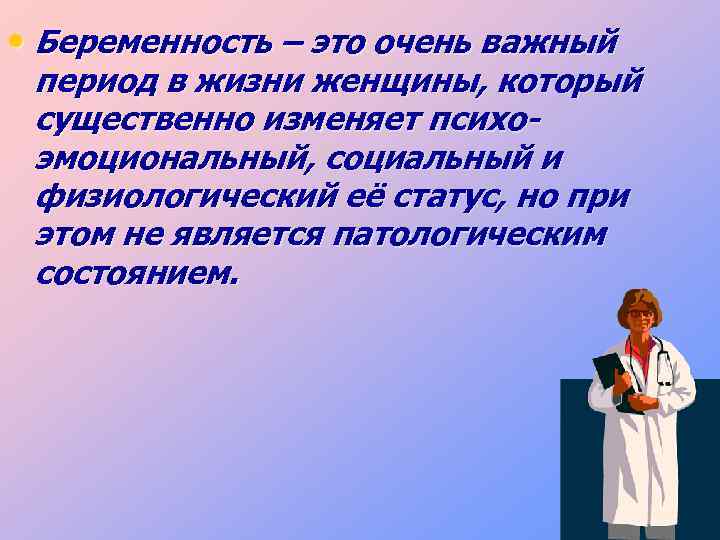 • Беременность – это очень важный период в жизни женщины, который существенно изменяет психо-эмоциональный, социальный и физиологический её статус, но при этом не является патологическим состоянием.